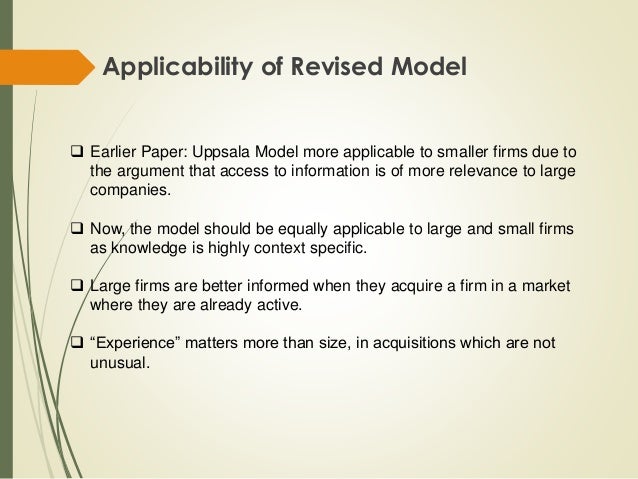 Applicability of Revised Model

❑ Earlier Paper: Uppsala Model more applicable to smaller firms due to the argument that access to information is of more relevance to large companies.

❑ Now, the model should be equally applicable to large and small firms as knowledge is highly context specific.

❑ Large firms are better informed when they acquire a firm in a market where they are already active.

❑ “Experience” matters more than size, in acquisitions which are not unusual.